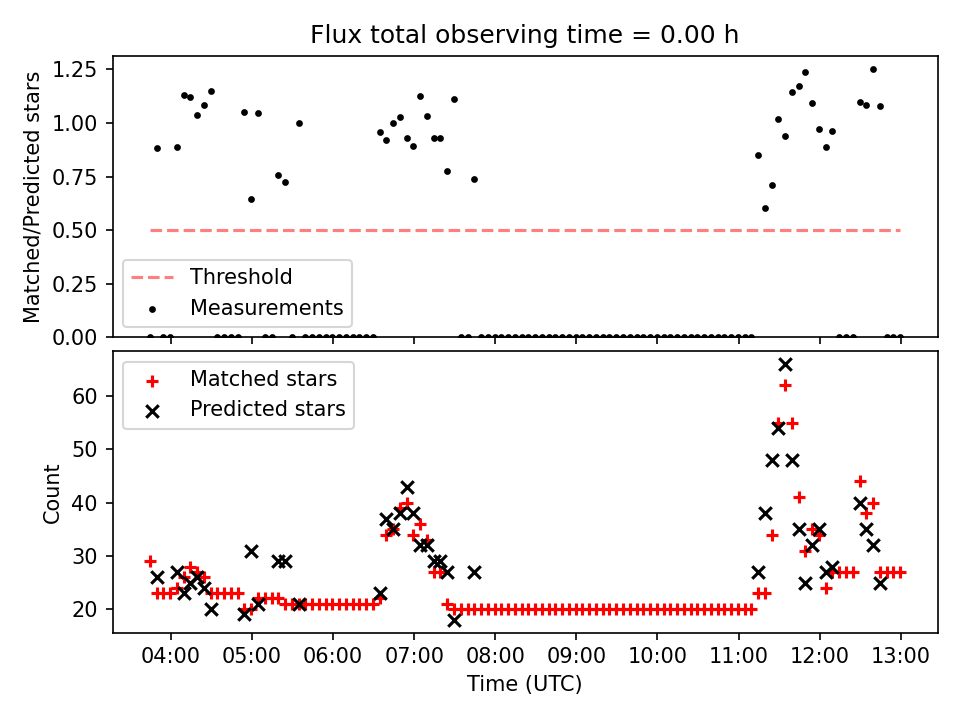 Flux total observing time = 0.00 h

Matched/Predicted stars

1.25
1.00
0.75
0.50
0.25
0.00

Threshold
Measurements

Matched stars
Predicted stars

Count

60
50
40
30
20

04:00 05:00 06:00 07:00 08:00 09:00 10:00 11:00 12:00 13:00

Time (UTC)